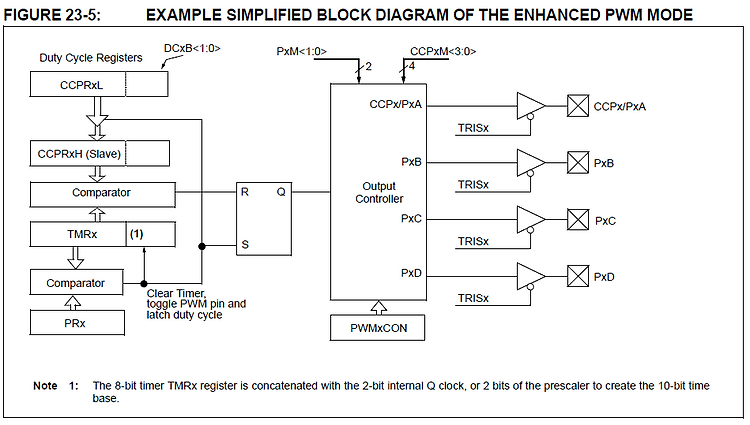 FIGURE 23-5: EXAMPLE SIMPLIFIED BLOCK DIAGRAM OF THE ENHANCED PWM MODE

Duty Cycle Registers

DCxB<1:0>

CCPRxL

CCPRxH (Slave)

Comparator

TMRx (1)

Comparator

PRx

Clear Timer, toggle PWM pin and latch duty cycle

R Q

S

PxM<1:0>

2

CCPxM<3:0>

4

CCPx/PxA

PxB

Output Controller

PxC

PxD

PWMxCON

TRISx

TRISx

TRISx

TRISx

CCPx/PxA

PxB

PxC

PxD

Note 1: The 8-bit timer TMRx register is concatenated with the 2-bit internal Q clock, or 2 bits of the prescaler to create the 10-bit time base.